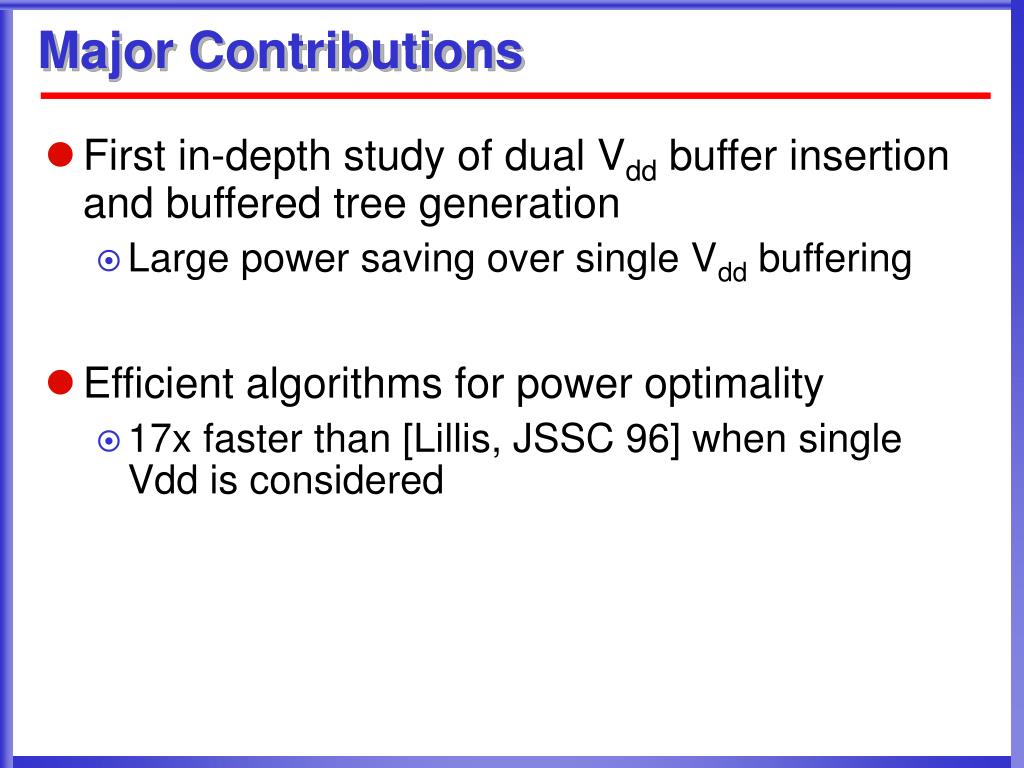 Major Contributions

First in-depth study of dual $V_{dd}$ buffer insertion and buffered tree generation

Large power saving over single $V_{dd}$ buffering

Efficient algorithms for power optimality

17x faster than [Lillis, JSSC 96] when single Vdd is considered